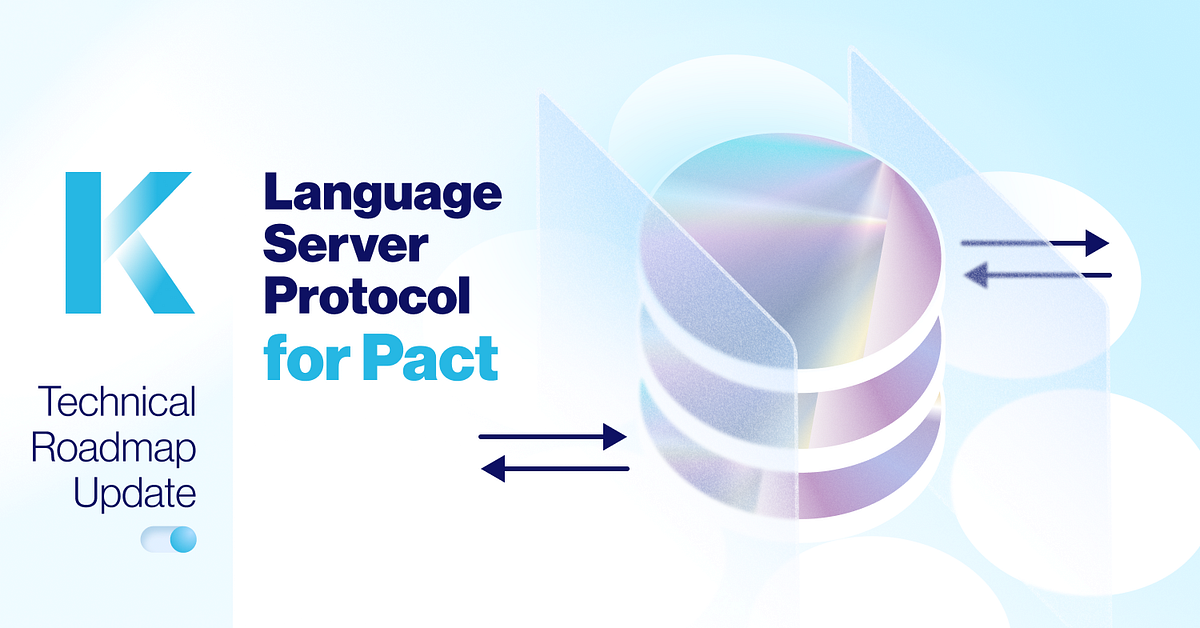 K

Language Server Protocol for Pact

Technical Roadmap Update